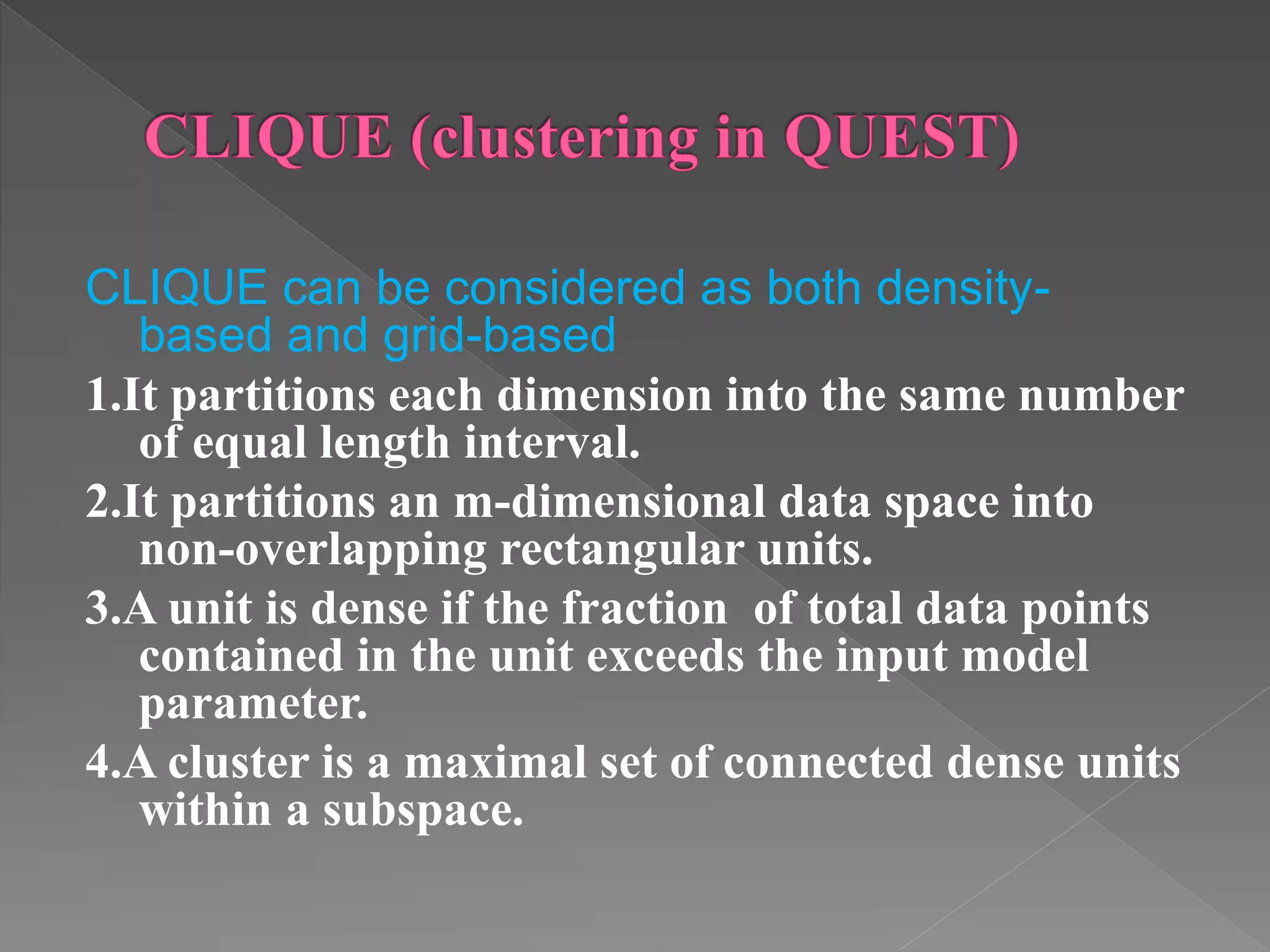 CLIQUE (clustering in QUEST)

CLIQUE can be considered as both density-based and grid-based

1.It partitions each dimension into the same number of equal length interval.

2.It partitions an m-dimensional data space into non-overlapping rectangular units.

3.A unit is dense if the fraction of total data points contained in the unit exceeds the input model parameter.

4.A cluster is a maximal set of connected dense units within a subspace.